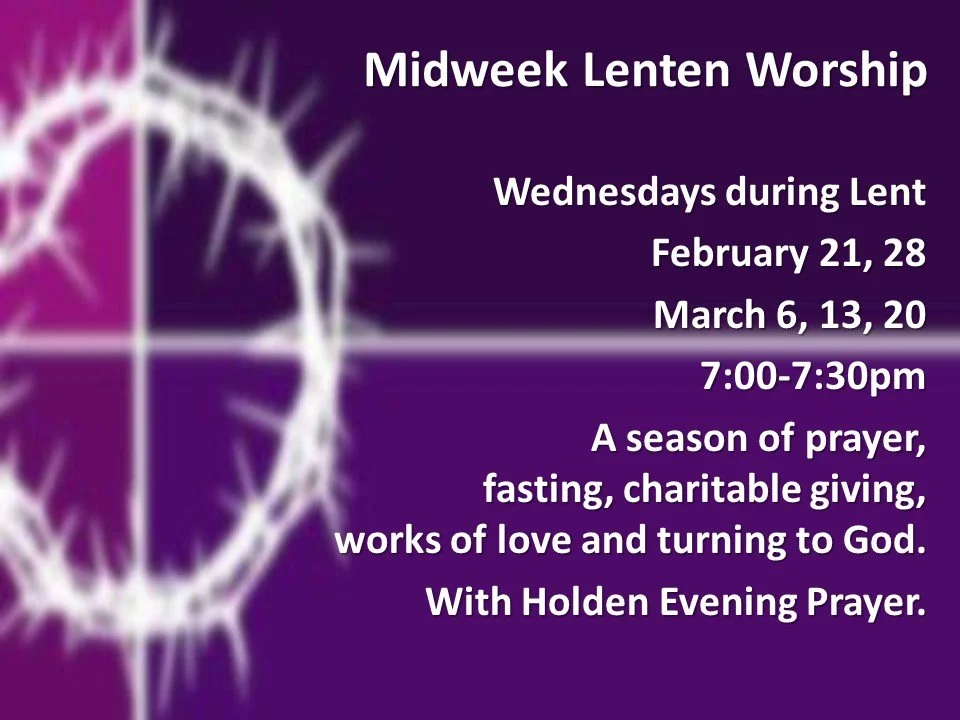 Midweek Lenten Worship

Wednesdays during Lent

February 21, 28

March 6, 13, 20

7:00-7:30pm

A season of prayer, fasting, charitable giving, works of love and turning to God.

With Holden Evening Prayer.